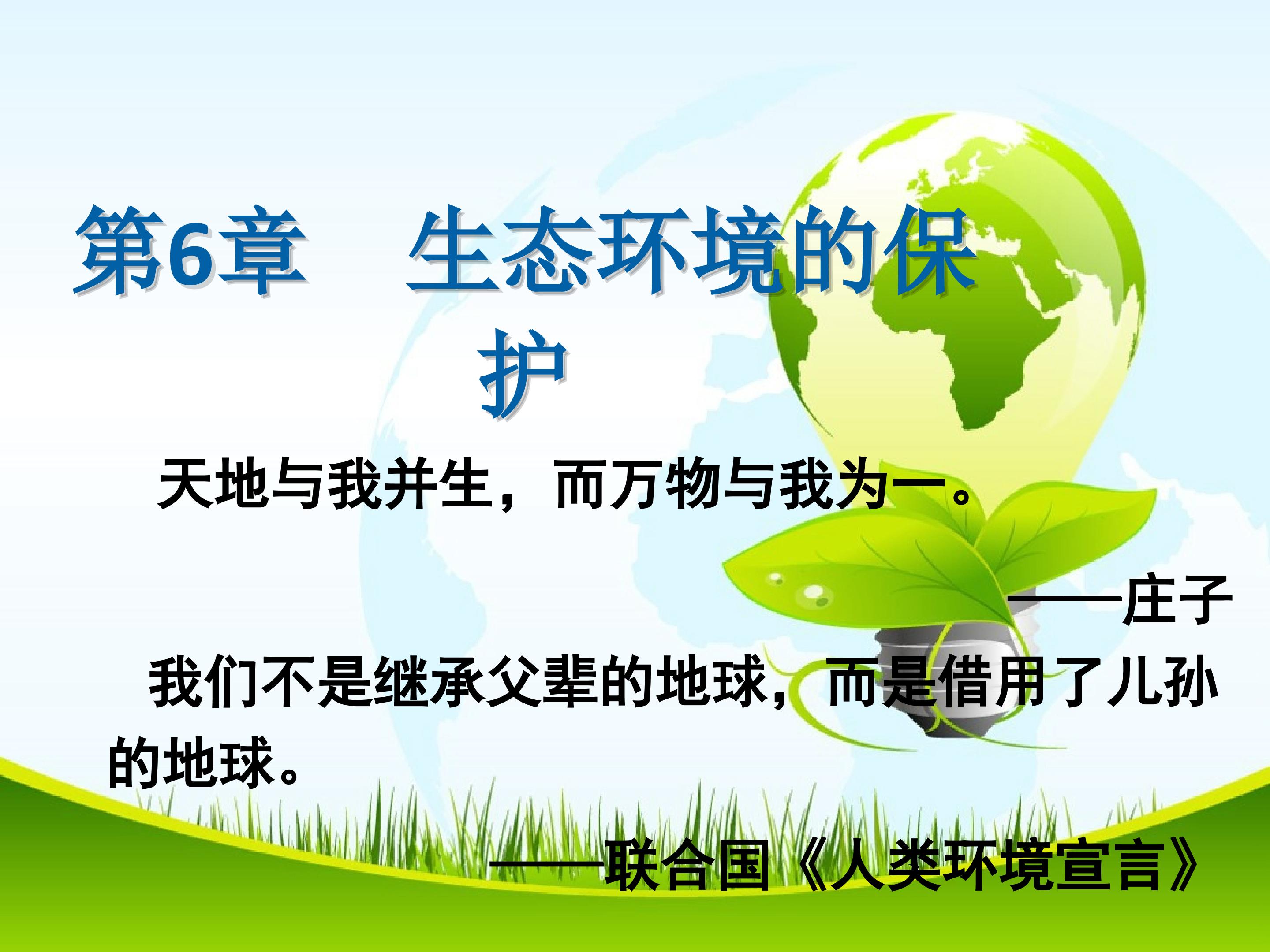 第6章　生态环境的保护

天地与我并生，而万物与我为一。

——庄子

我们不是继承父辈的地球，而是借用了儿孙的地球。

——联合国《人类环境宣言》